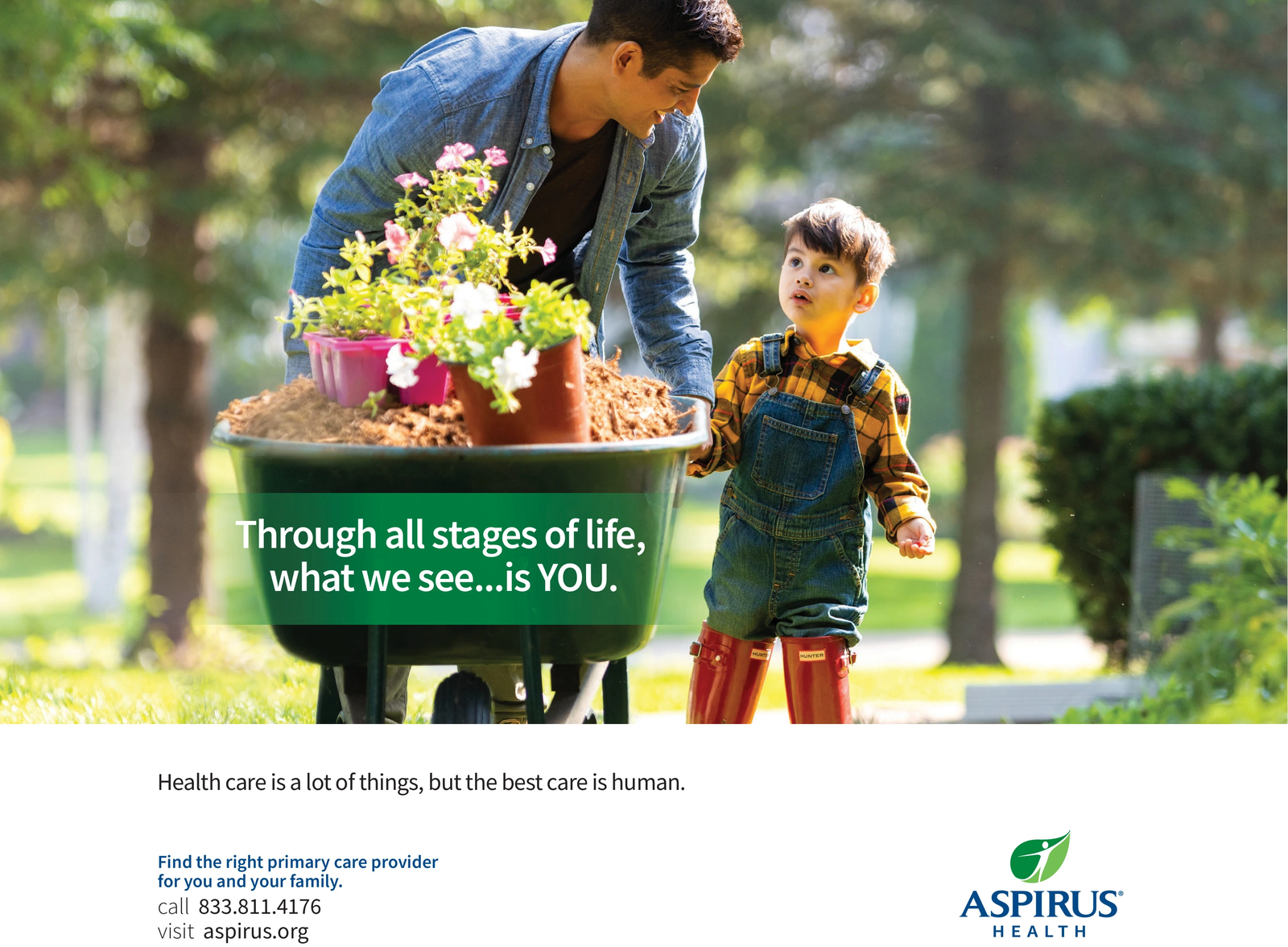 Through all stages of life, what we see...is YOU.

HUNTER

HUNTER

Health care is a lot of things, but the best care is human.

Find the right primary care provider for you and your family.
call 833.811.4176
visit aspirus.org

ASPIRUS®
HEALTH